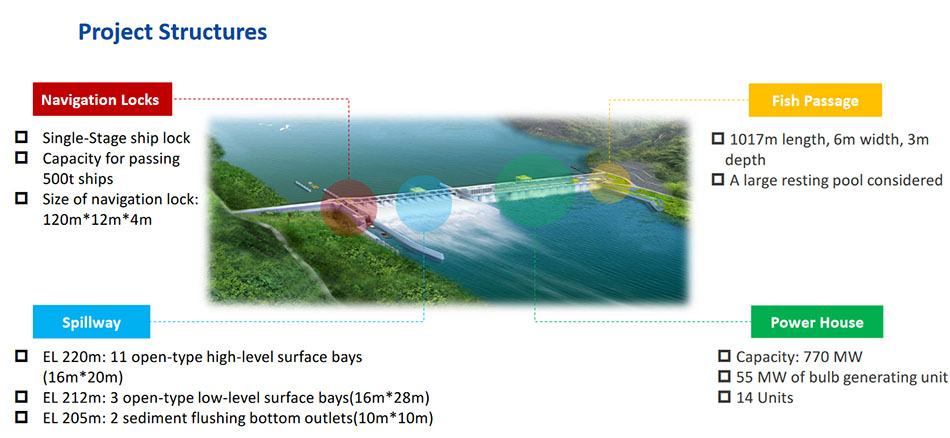 Project Structures

Navigation Locks

☐ Single-Stage ship lock
☐ Capacity for passing 500t ships
☐ Size of navigation lock: 120m*12m*4m

Fish Passage

☐ 1017m length, 6m width, 3m depth
☐ A large resting pool considered

Spillway

☐ EL 220m: 11 open-type high-level surface bays (16m*20m)
☐ EL 212m: 3 open-type low-level surface bays(16m*28m)
☐ EL 205m: 2 sediment flushing bottom outlets(10m*10m)

Power House

☐ Capacity: 770 MW
☐ 55 MW of bulb generating unit
☐ 14 Units